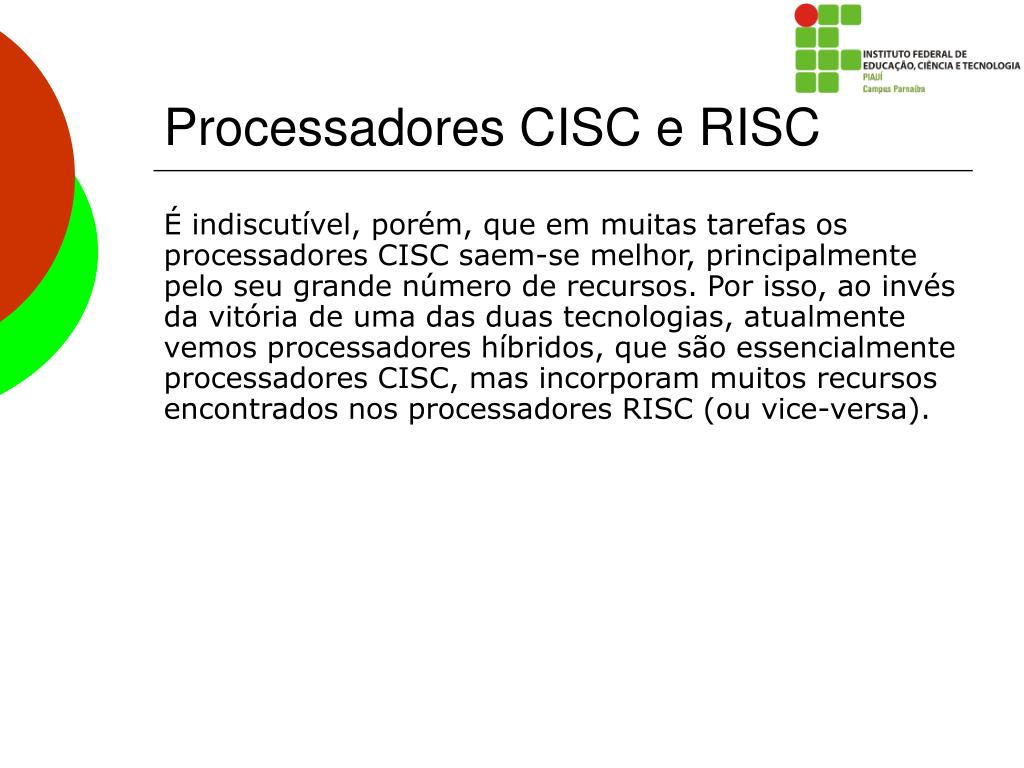 INSTITUTO FEDERAL DE
EDUCAÇÃO, CIÊNCIA E TECNOLOGIA
PIAUÍ
Campus Parnaíba

Processadores CISC e RISC

É indiscutível, porém, que em muitas tarefas os processadores CISC saem-se melhor, principalmente pelo seu grande número de recursos. Por isso, ao invés da vitória de uma das duas tecnologias, atualmente vemos processadores híbridos, que são essencialmente processadores CISC, mas incorporam muitos recursos encontrados nos processadores RISC (ou vice-versa).